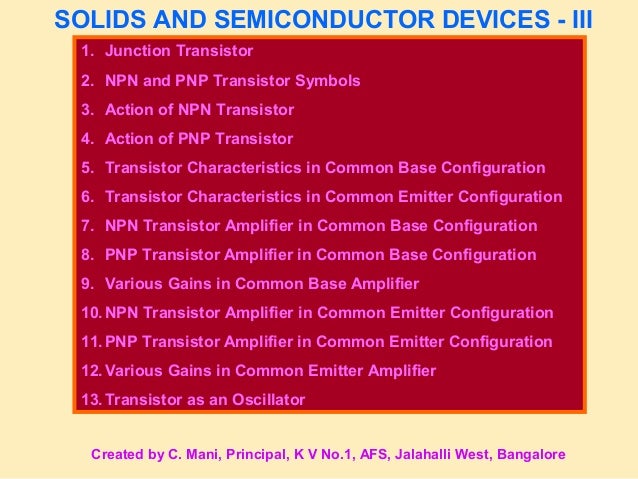 SOLIDS AND SEMICONDUCTOR DEVICES - III

1. Junction Transistor
2. NPN and PNP Transistor Symbols
3. Action of NPN Transistor
4. Action of PNP Transistor
5. Transistor Characteristics in Common Base Configuration
6. Transistor Characteristics in Common Emitter Configuration
7. NPN Transistor Amplifier in Common Base Configuration
8. PNP Transistor Amplifier in Common Base Configuration
9. Various Gains in Common Base Amplifier
10. NPN Transistor Amplifier in Common Emitter Configuration
11. PNP Transistor Amplifier in Common Emitter Configuration
12. Various Gains in Common Emitter Amplifier
13. Transistor as an Oscillator

Created by C. Mani, Principal, K V No.1, AFS, Jalahalli West, Bangalore